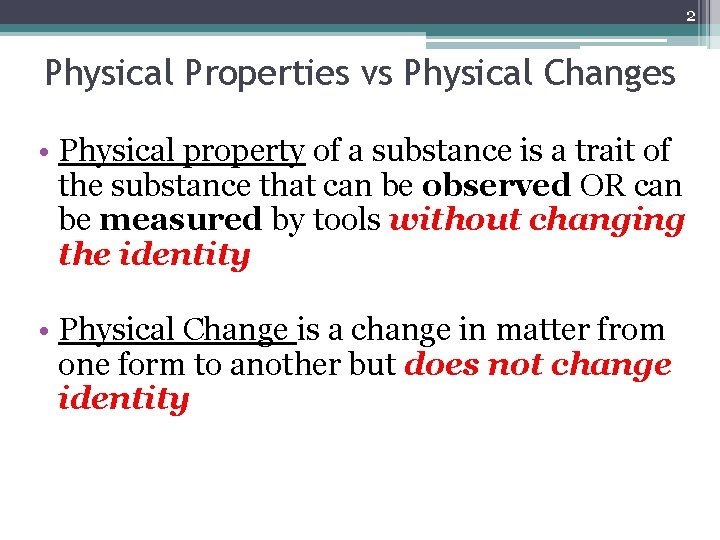 2

Physical Properties vs Physical Changes

• Physical property of a substance is a trait of the substance that can be observed OR can be measured by tools without changing the identity

• Physical Change is a change in matter from one form to another but does not change identity